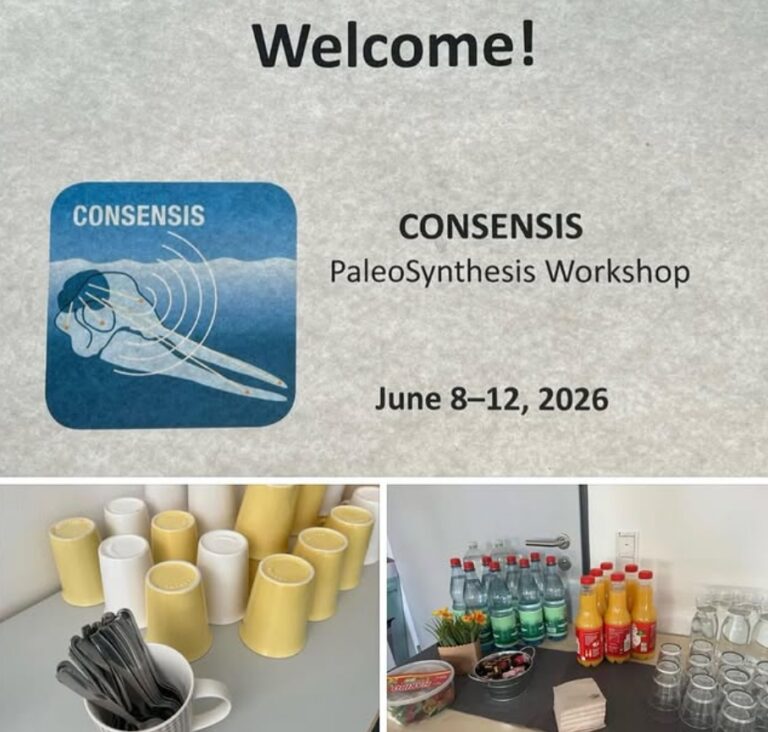 Welcome!

CONSENSIS

CONSENSIS
PaleoSynthesis Workshop

June 8–12, 2026